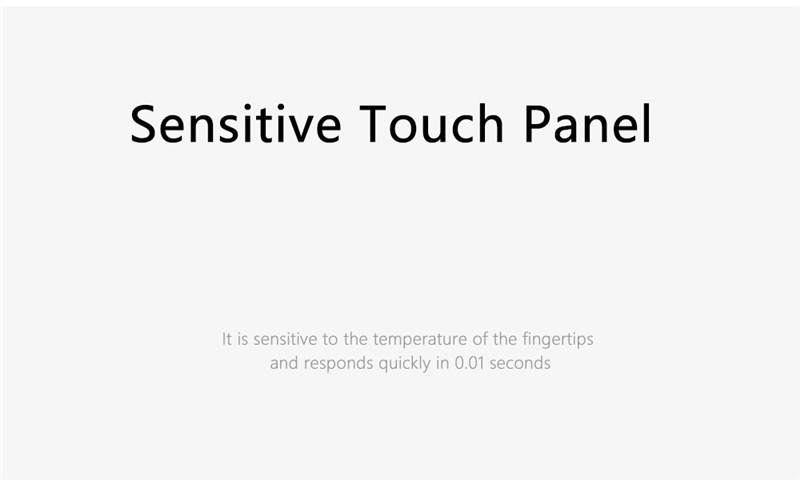 Sensitive Touch Panel

It is sensitive to the temperature of the fingertips and responds quickly in 0.01 seconds